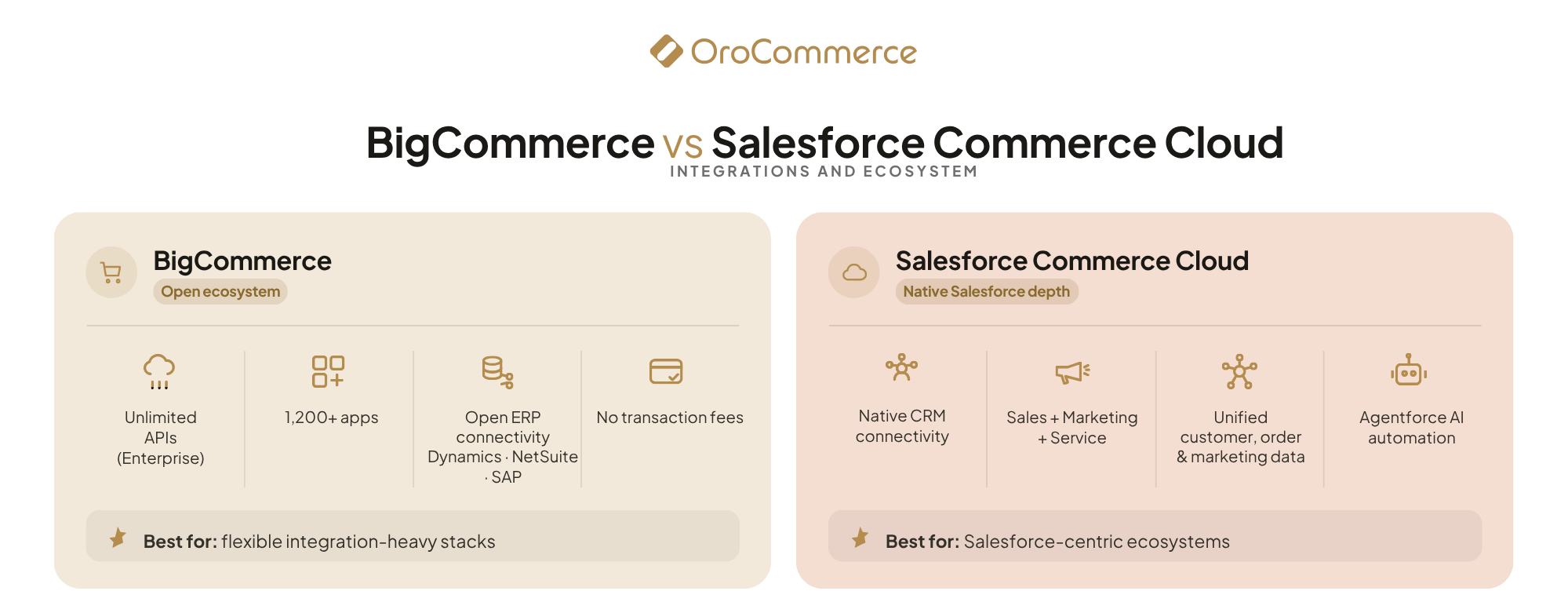 OroCommerce

BigCommerce vs Salesforce Commerce Cloud
INTEGRATIONS AND ECOSYSTEM

BigCommerce
Open ecosystem

Unlimited APIs (Enterprise)

1,200+ apps

Open ERP connectivity Dynamics · NetSuite · SAP

No transaction fees

Best for: flexible integration-heavy stacks

Salesforce Commerce Cloud
Native Salesforce depth

Native CRM connectivity

Sales + Marketing + Service

Unified customer, order & marketing data

Agentforce AI automation

Best for: Salesforce-centric ecosystems